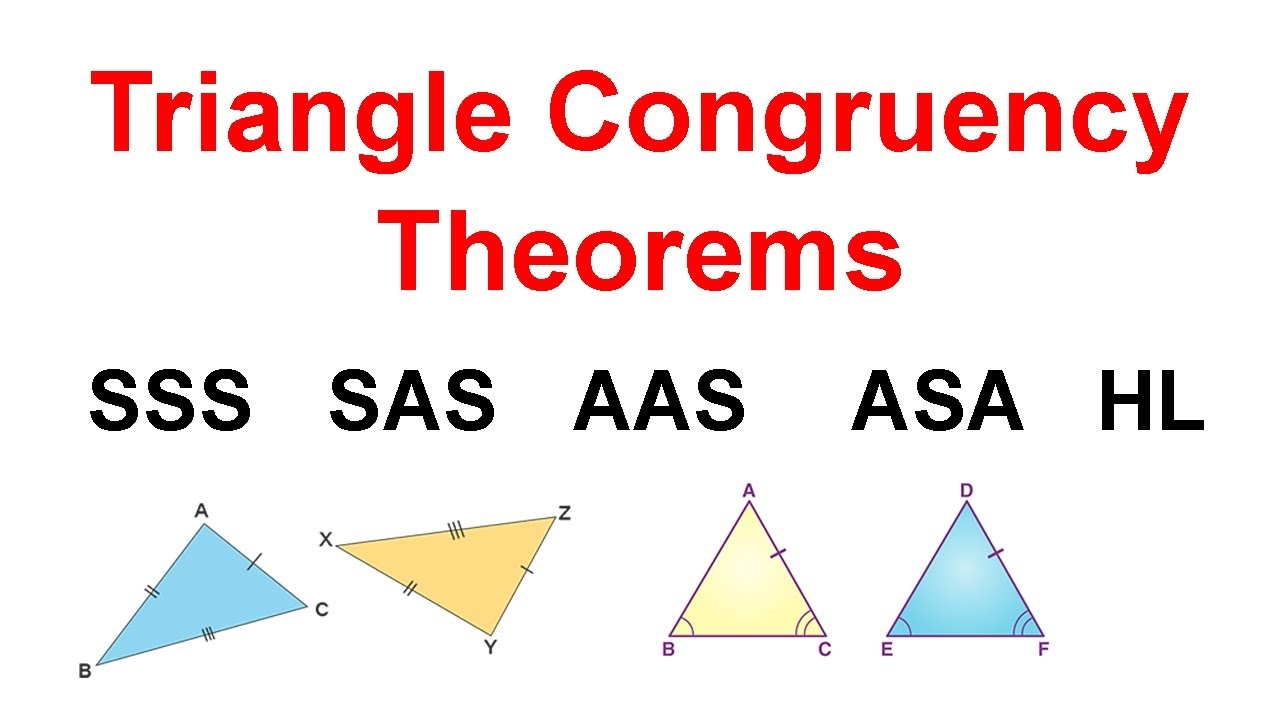 Triangle Congruency Theorems

SSS SAS AAS ASA HL

A
B
C
X
Z
Y
A
B
C
D
E
F